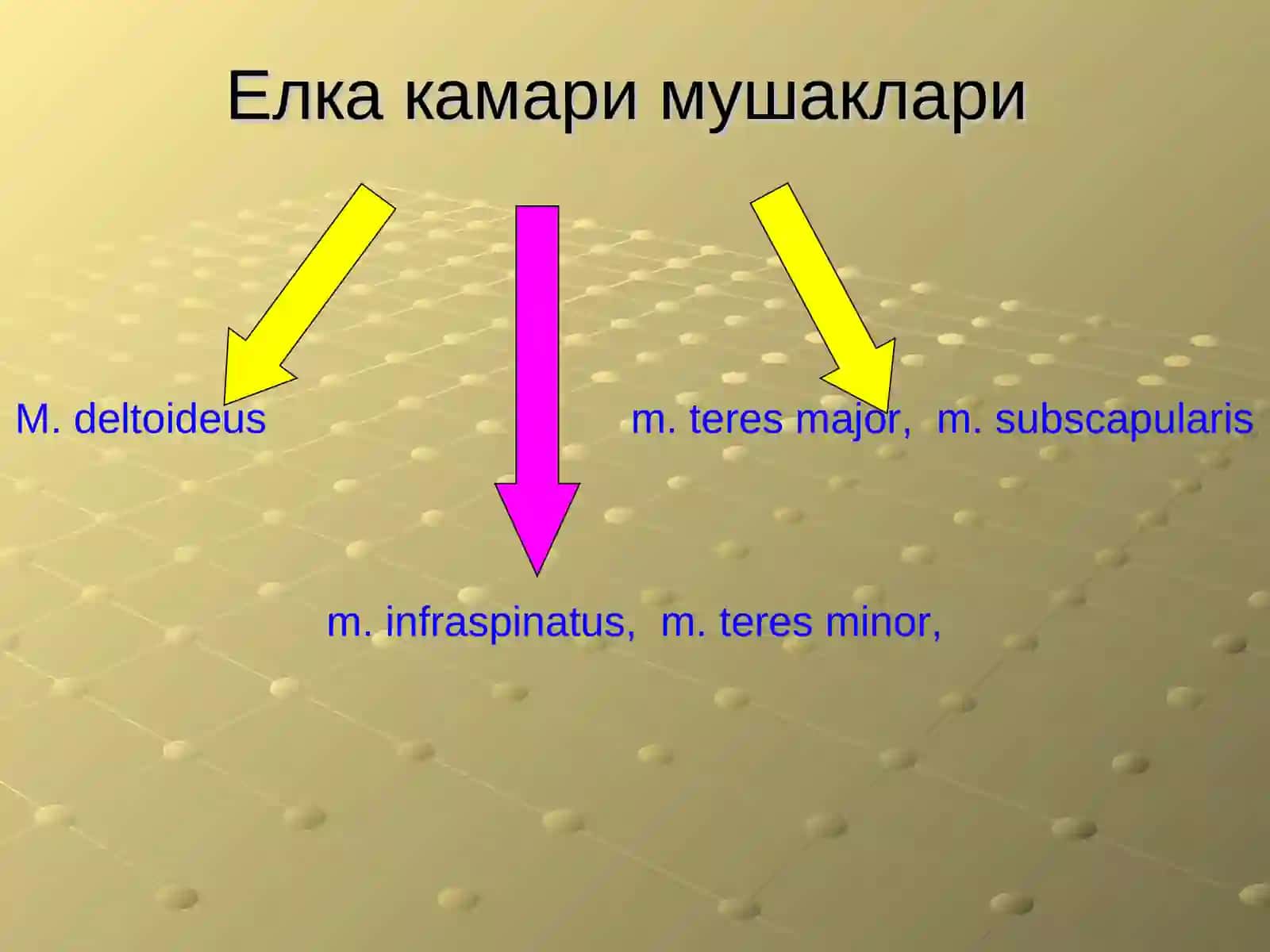 Елка камари мушаклари

M. deltoideus

m. teres major, m. subscapularis

m. infraspinatus, m. teres minor,